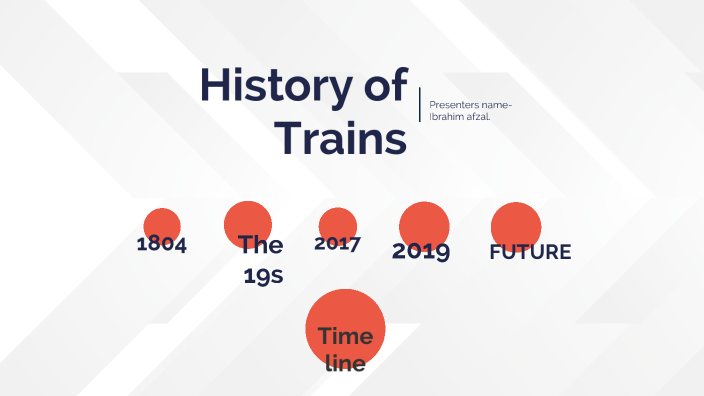 History of Trains

Presenters name-
Ibrahim afzal.

1804

The 19s

2017

2019

FUTURE

Time line